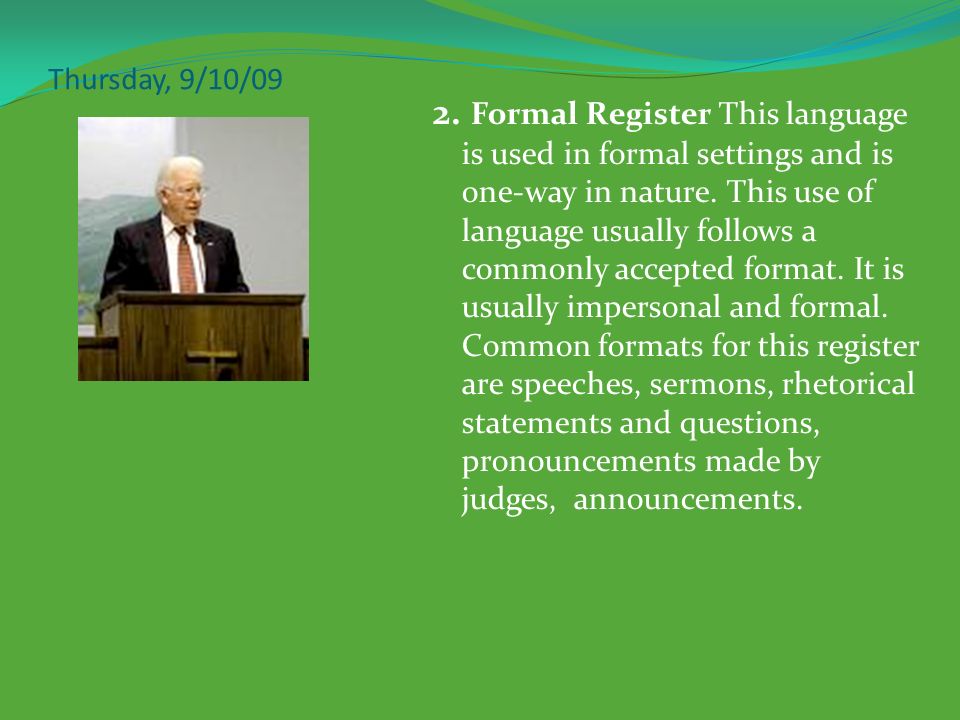 Thursday, 9/10/09

2. Formal Register This language is used in formal settings and is one-way in nature. This use of language usually follows a commonly accepted format. It is usually impersonal and formal. Common formats for this register are speeches, sermons, rhetorical statements and questions, pronouncements made by judges, announcements.